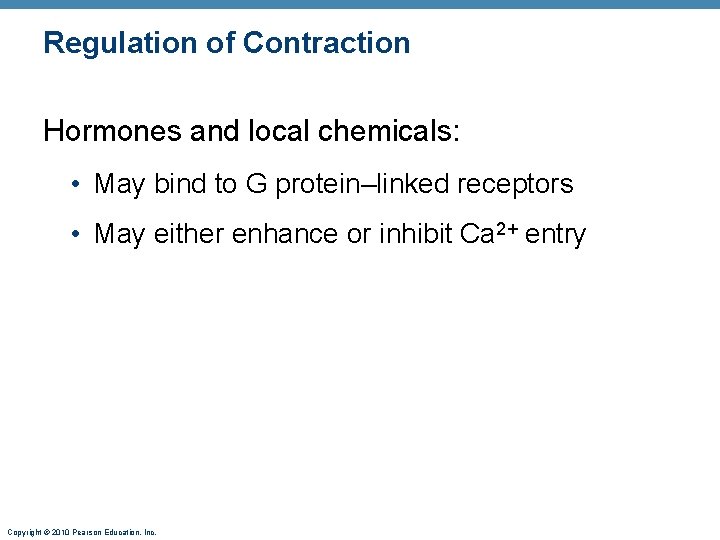 Regulation of Contraction

Hormones and local chemicals:

• May bind to G protein–linked receptors

• May either enhance or inhibit $Ca^{2+}$ entry

Copyright © 2010 Pearson Education, Inc.